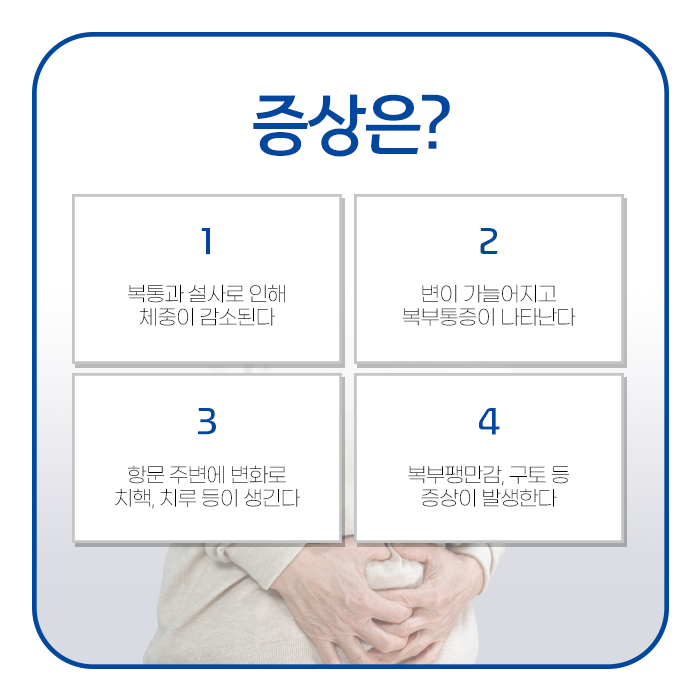 증상은?

1

복통과 설사로 인해 체중이 감소된다

2

변이 가늘어지고 복부통증이 나타난다

3

항문 주변에 변화로 치핵, 치루 등이 생긴다

4

복부팽만감, 구토 등 증상이 발생한다